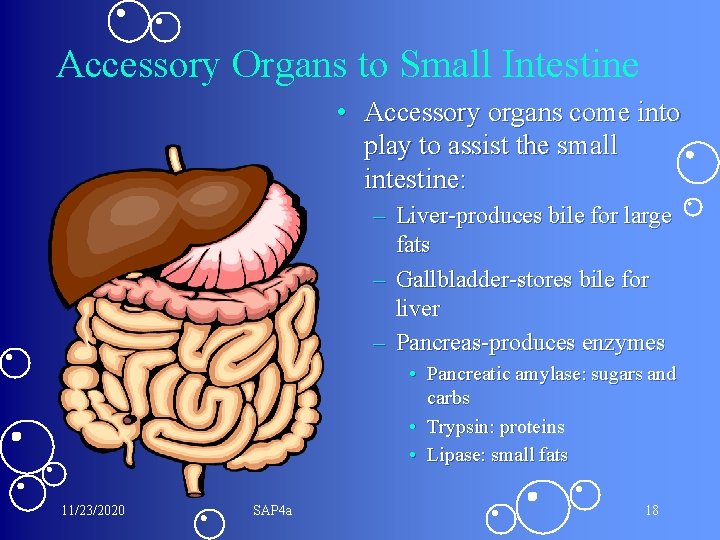 Accessory Organs to Small Intestine

• Accessory organs come into play to assist the small intestine:

– Liver-produces bile for large fats

– Gallbladder-stores bile for liver

– Pancreas-produces enzymes

• Pancreatic amylase: sugars and carbs

• Trypsin: proteins

• Lipase: small fats

11/23/2020 SAP4a 18